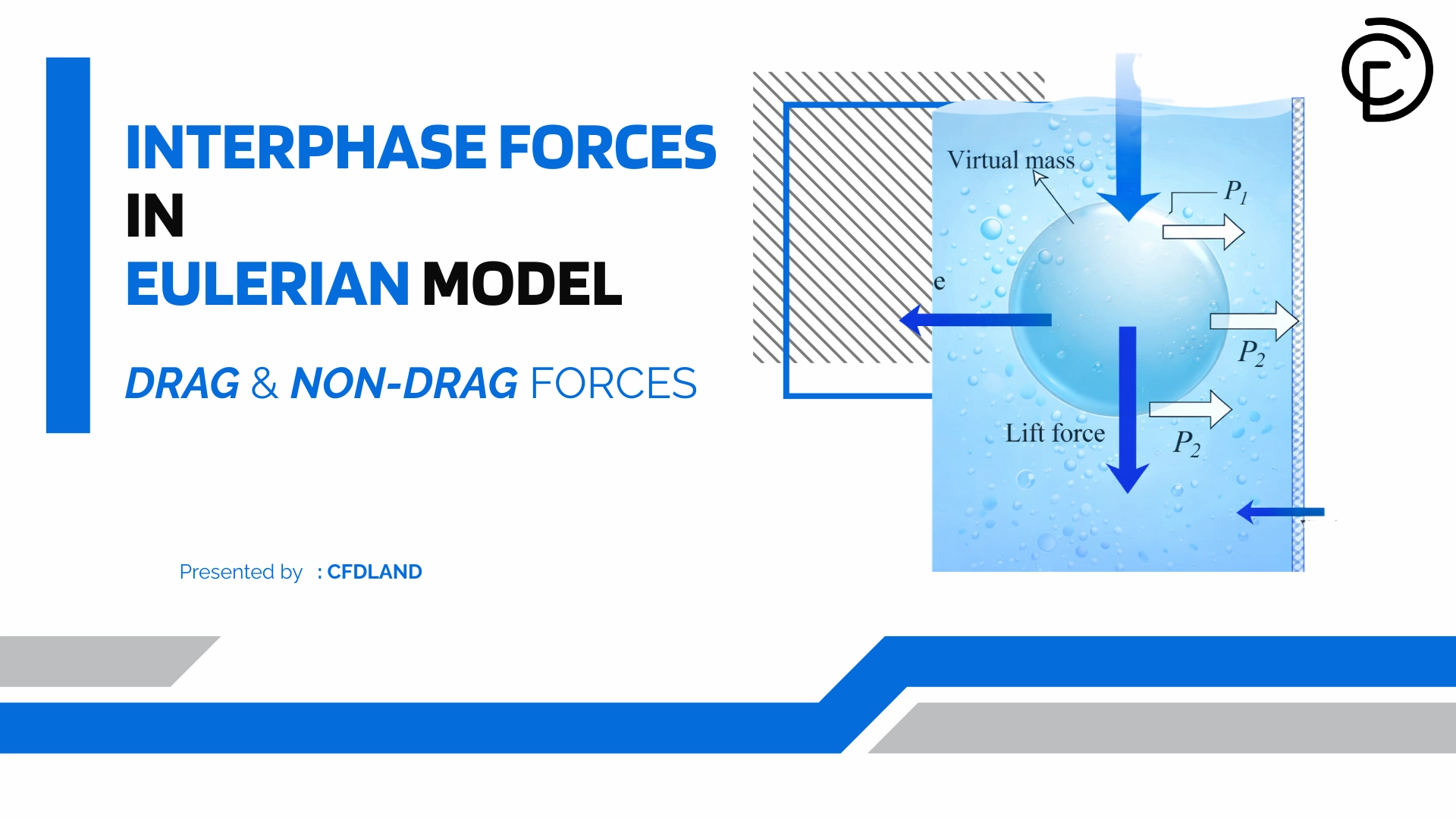 INTERPHASE FORCES
IN
EULERIAN MODEL

DRAG & NON-DRAG FORCES

Presented by : CFDLAND

Virtual mass
$P_1$
e
$P_2$
Lift force
$P_2$